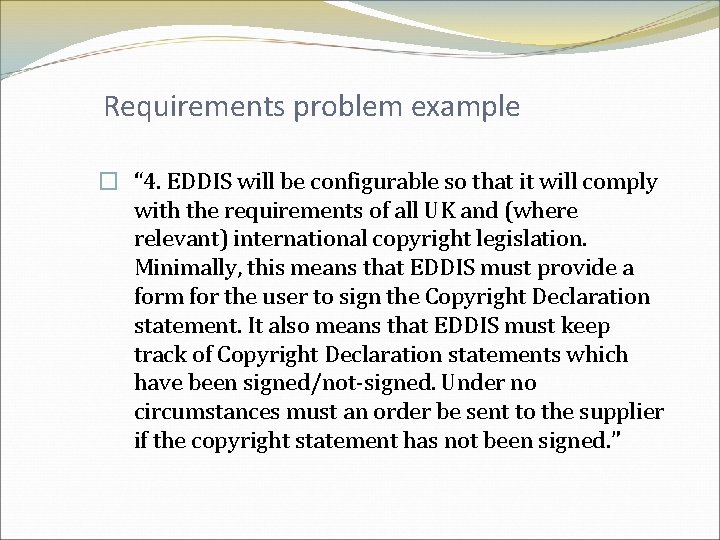 Requirements problem example

“4. EDDIS will be configurable so that it will comply with the requirements of all UK and (where relevant) international copyright legislation. Minimally, this means that EDDIS must provide a form for the user to sign the Copyright Declaration statement. It also means that EDDIS must keep track of Copyright Declaration statements which have been signed/not-signed. Under no circumstances must an order be sent to the supplier if the copyright statement has not been signed.”